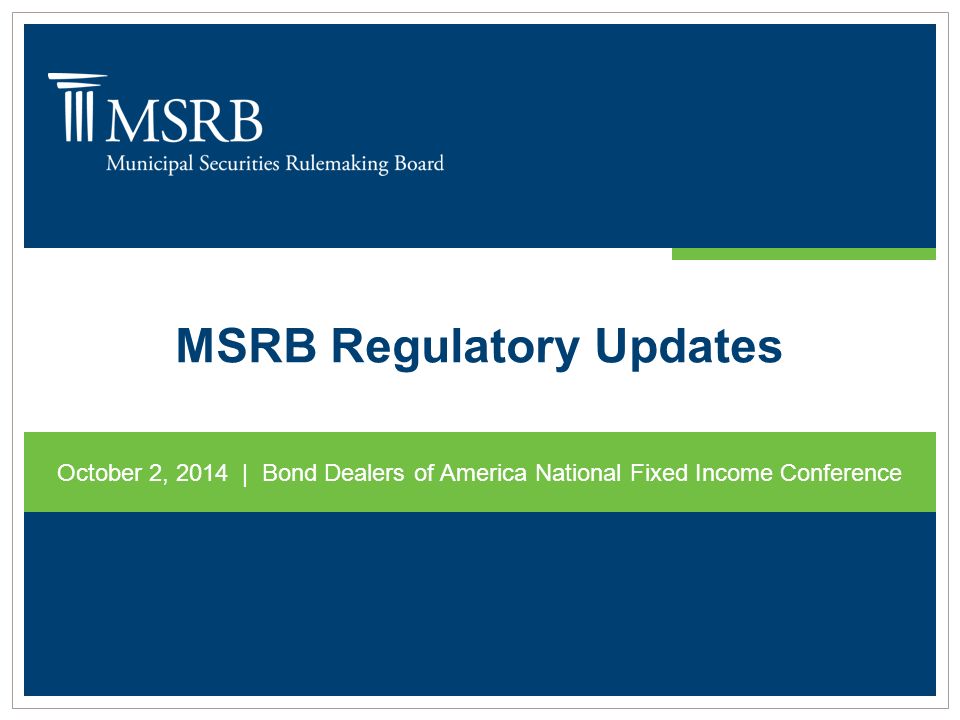 MSRB
Municipal Securities Rulemaking Board

MSRB Regulatory Updates

October 2, 2014 | Bond Dealers of America National Fixed Income Conference